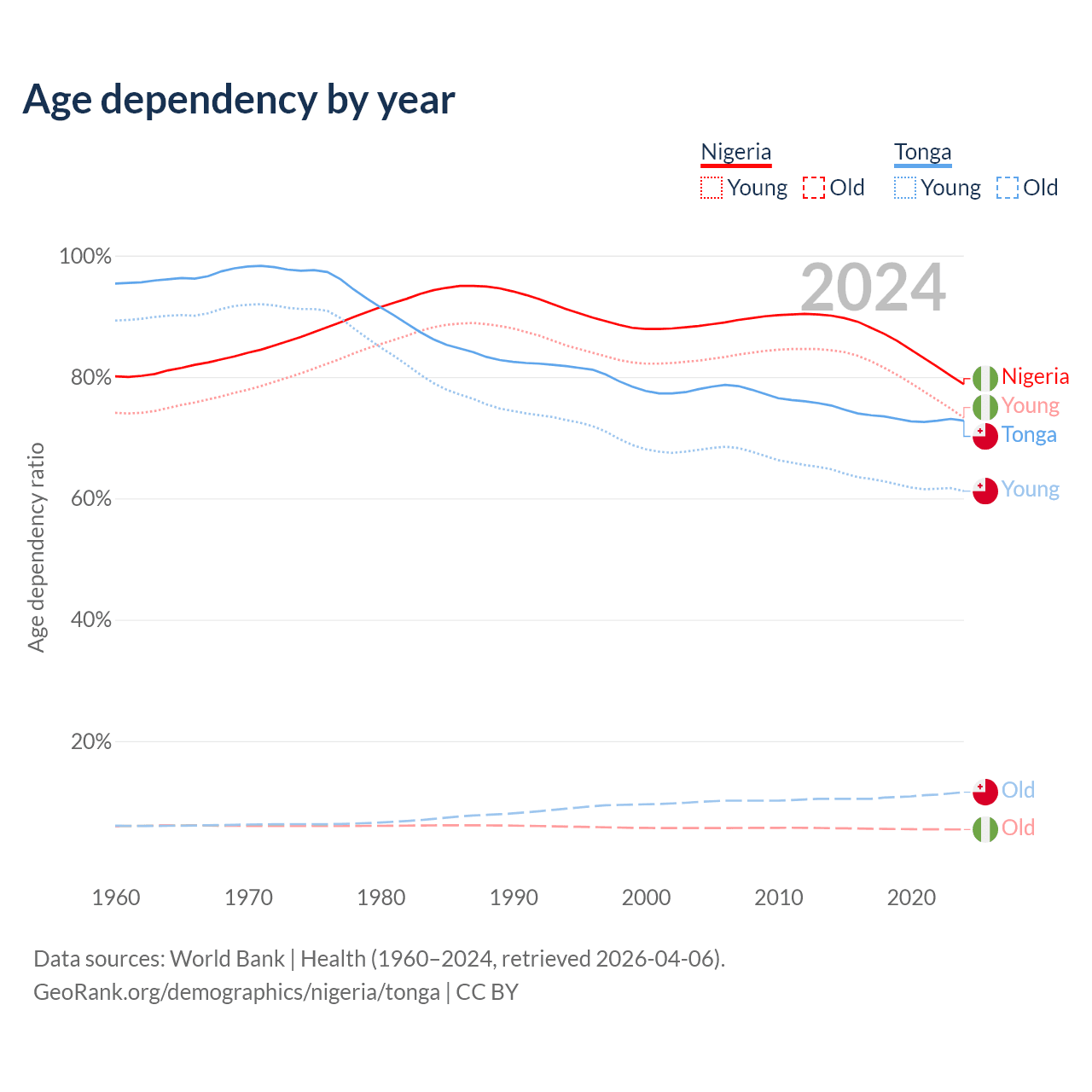 Age dependency by year

Nigeria
Young Old

Tonga
Young Old

2024

100%
80%
60%
40%
20%

Age dependency ratio

Nigeria
Young
Tonga
Young
Old
Old

1960 1970 1980 1990 2000 2010 2020

Data sources: World Bank | Health (1960–2024, retrieved 2026-04-06).
GeoRank.org/demographics/nigeria/tonga | CC BY